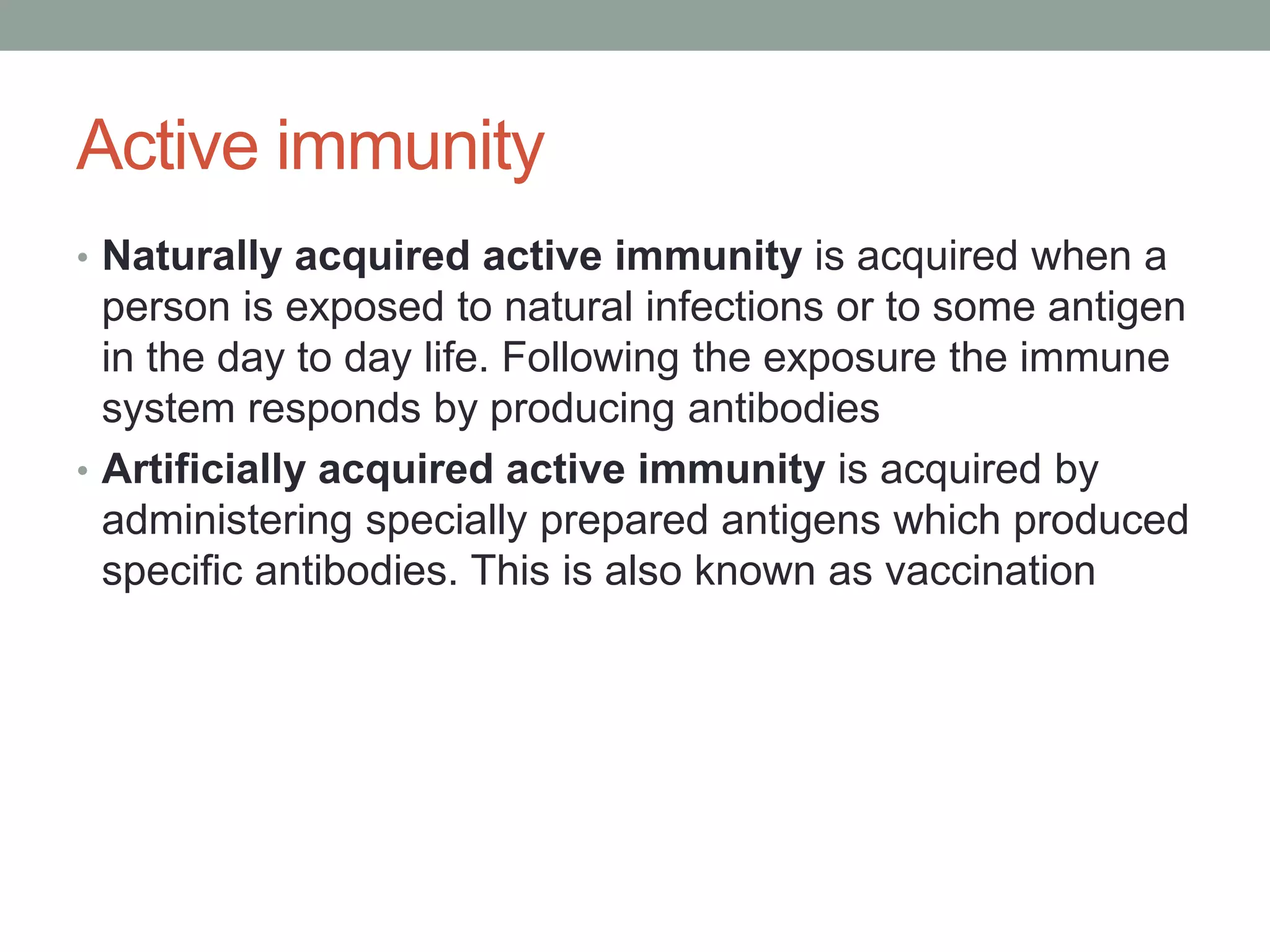 Active immunity

• Naturally acquired active immunity is acquired when a person is exposed to natural infections or to some antigen in the day to day life. Following the exposure the immune system responds by producing antibodies

• Artificially acquired active immunity is acquired by administering specially prepared antigens which produced specific antibodies. This is also known as vaccination